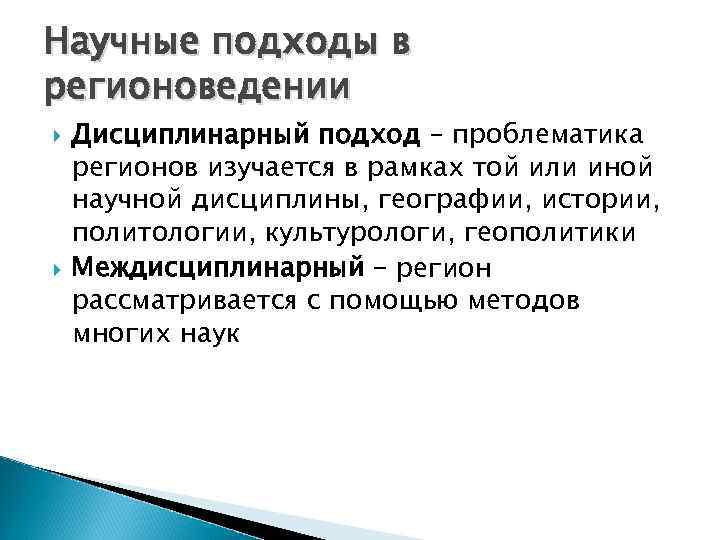 Научные подходы в регионоведении

Дисциплинарный подход – проблематика регионов изучается в рамках той или иной научной дисциплины, географии, истории, политологии, культурологи, геополитики

Междисциплинарный – регион рассматривается с помощью методов многих наук